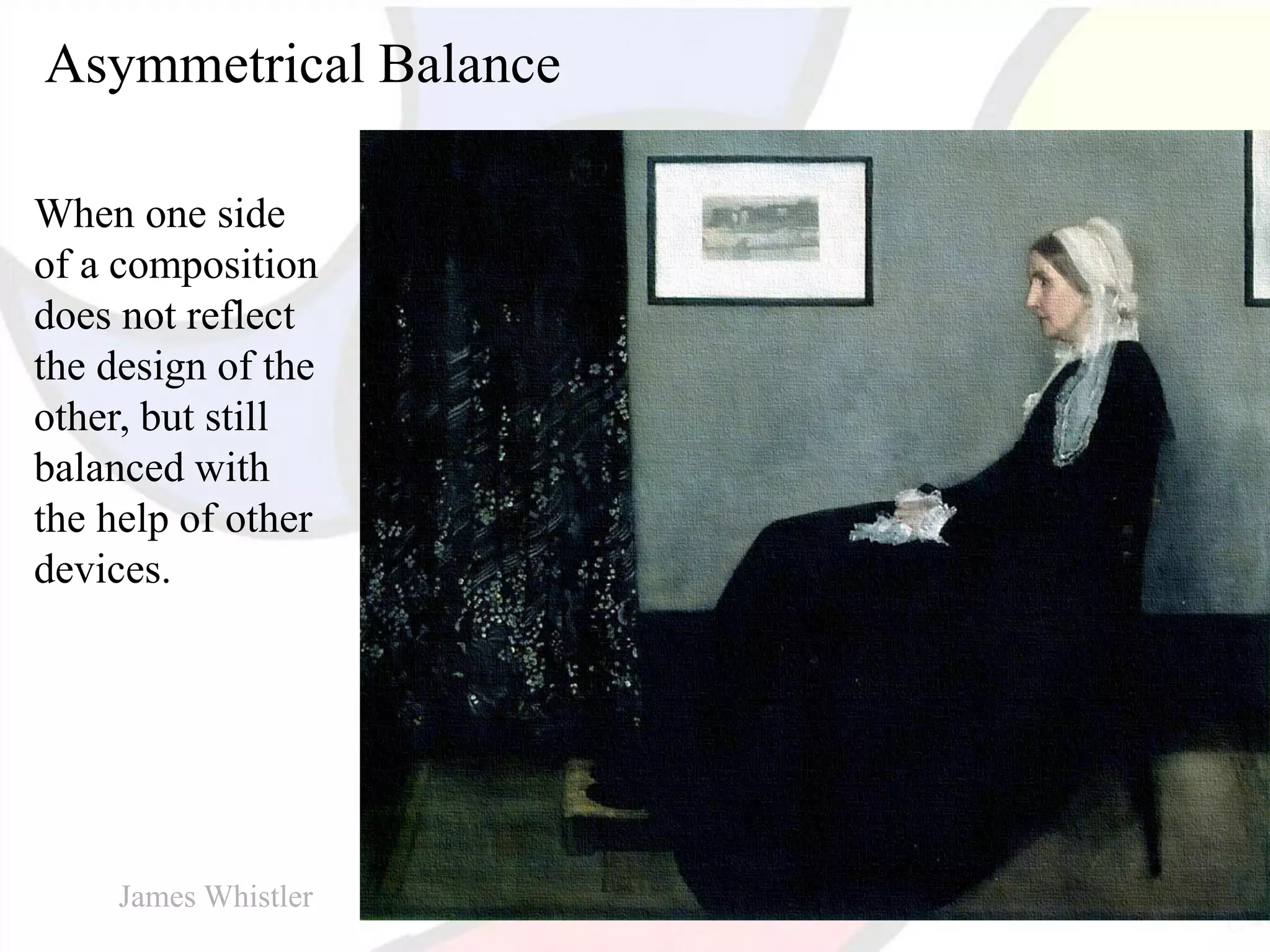 Asymmetrical Balance

When one side of a composition does not reflect the design of the other, but still balanced with the help of other devices.

James Whistler